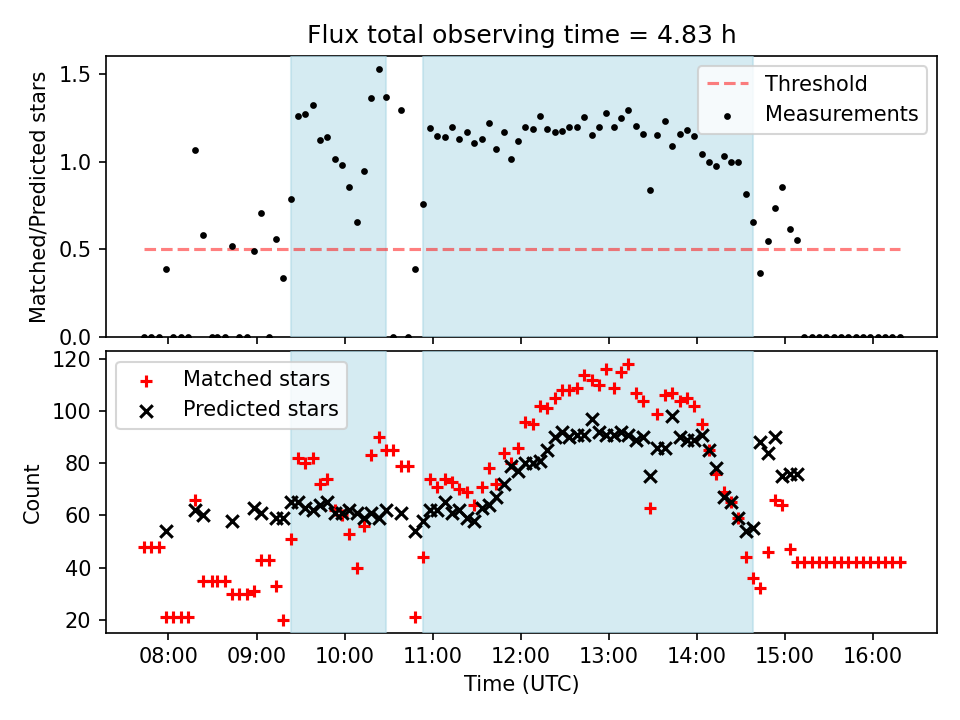 Flux total observing time = 4.83 h

Matched/Predicted stars

1.5
1.0
0.5
0.0

Threshold
Measurements

Count

120
100
80
60
40
20

Matched stars
Predicted stars

08:00
09:00
10:00
11:00
12:00
13:00
14:00
15:00
16:00

Time (UTC)